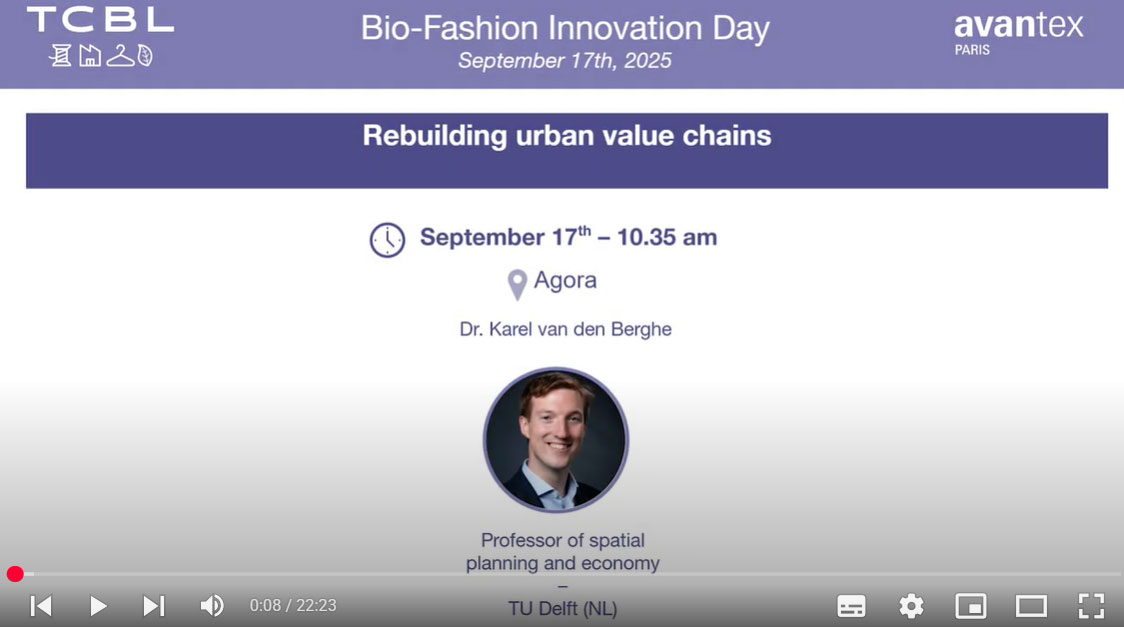 TCBL

Bio-Fashion Innovation Day
September 17th, 2025

avantex
PARIS

Rebuilding urban value chains

September 17$^{th}$ – 10.35 am

Agora

Dr. Karel van den Berghe

Professor of spatial planning and economy
–
TU Delft (NL)

0:08 / 22:23